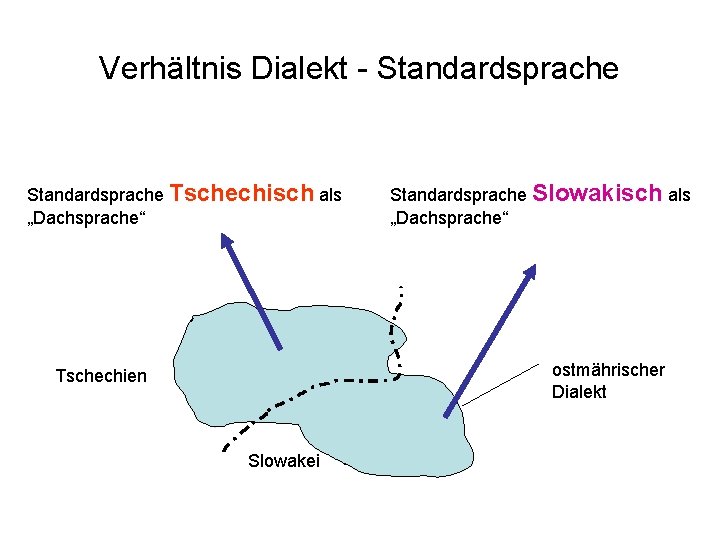 Verhältnis Dialekt - Standardsprache

Standardsprache Tschechisch als „Dachsprache“

Standardsprache Slowakisch als „Dachsprache“

Tschechien

ostmährischer Dialekt

Slowakei